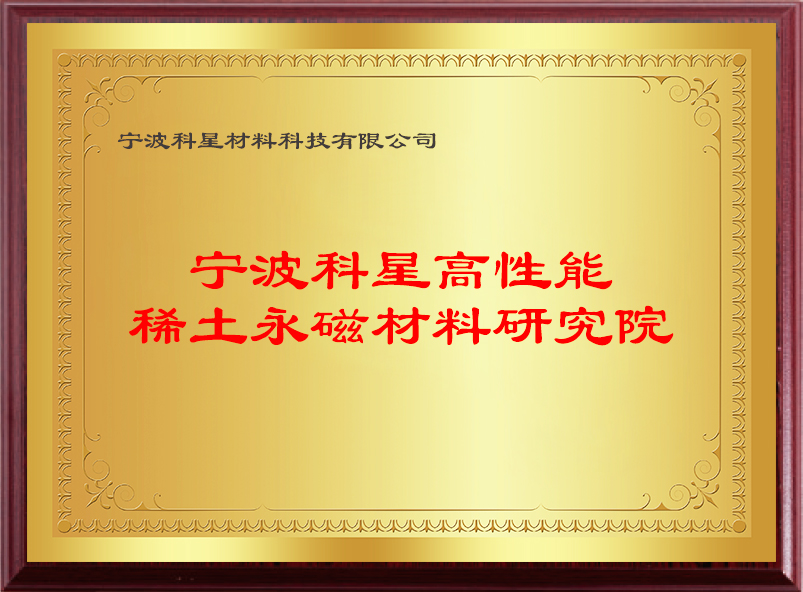 宁波科星材料科技有限公司

宁波科星高性能
稀土永磁材料研究院